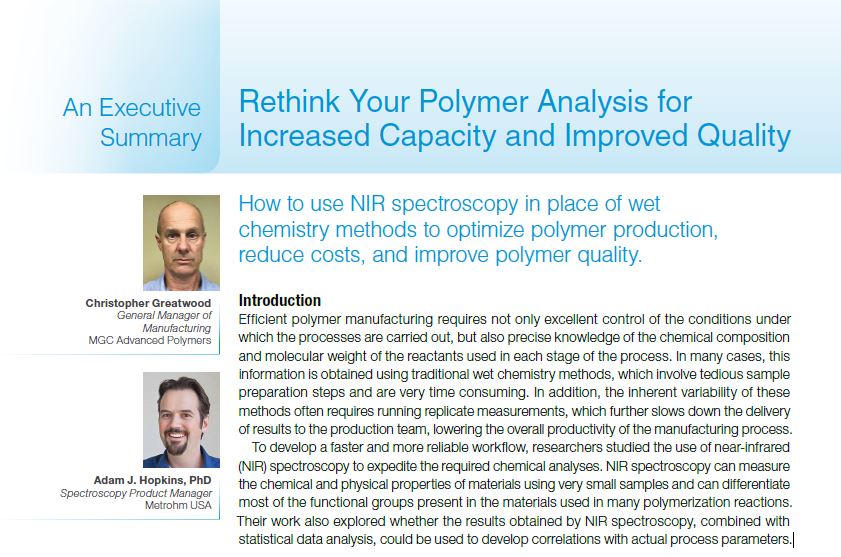 An Executive Summary

Rethink Your Polymer Analysis for Increased Capacity and Improved Quality

How to use NIR spectroscopy in place of wet chemistry methods to optimize polymer production, reduce costs, and improve polymer quality.

Christopher Greatwood
General Manager of Manufacturing
MGC Advanced Polymers

Adam J. Hopkins, PhD
Spectroscopy Product Manager
Metrohm USA

Introduction
Efficient polymer manufacturing requires not only excellent control of the conditions under which the processes are carried out, but also precise knowledge of the chemical composition and molecular weight of the reactants used in each stage of the process. In many cases, this information is obtained using traditional wet chemistry methods, which involve tedious sample preparation steps and are very time consuming. In addition, the inherent variability of these methods often requires running replicate measurements, which further slows down the delivery of results to the production team, lowering the overall productivity of the manufacturing process.

To develop a faster and more reliable workflow, researchers studied the use of near-infrared (NIR) spectroscopy to expedite the required chemical analyses. NIR spectroscopy can measure the chemical and physical properties of materials using very small samples and can differentiate most of the functional groups present in the materials used in many polymerization reactions. Their work also explored whether the results obtained by NIR spectroscopy, combined with statistical data analysis, could be used to develop correlations with actual process parameters.